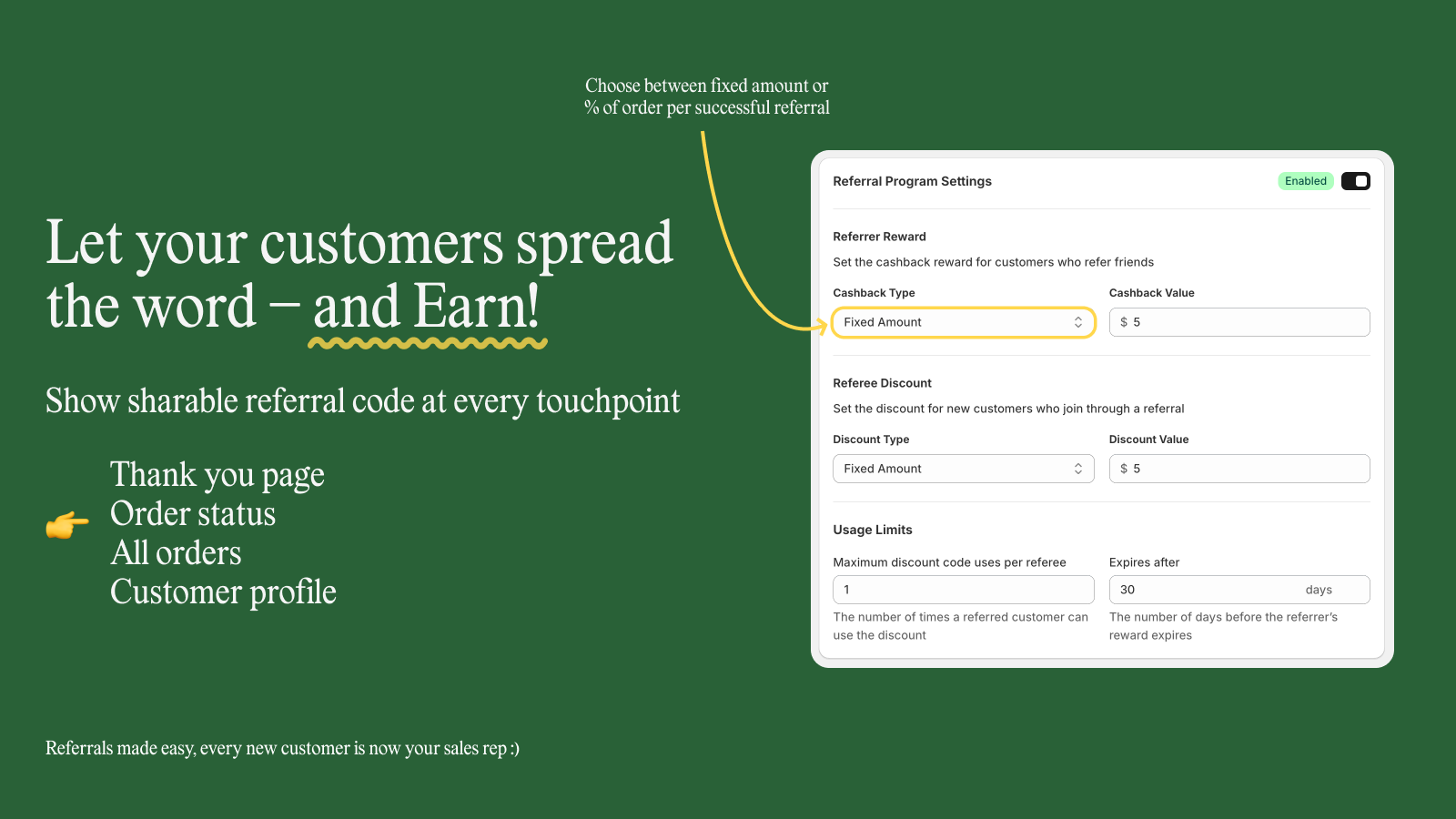 Choose between fixed amount or % of order per successful referral

Let your customers spread the word – and Earn!

Show sharable referral code at every touchpoint

Thank you page
Order status
All orders
Customer profile

Referrals made easy, every new customer is now your sales rep :)

Referral Program Settings

Enabled

Referrer Reward

Set the cashback reward for customers who refer friends

Cashback Type

Fixed Amount

Cashback Value

$ 5

Referee Discount

Set the discount for new customers who join through a referral

Discount Type

Fixed Amount

Discount Value

$ 5

Usage Limits

Maximum discount code uses per referee

1

The number of times a referred customer can use the discount

Expires after

30 days

The number of days before the referrer's reward expires